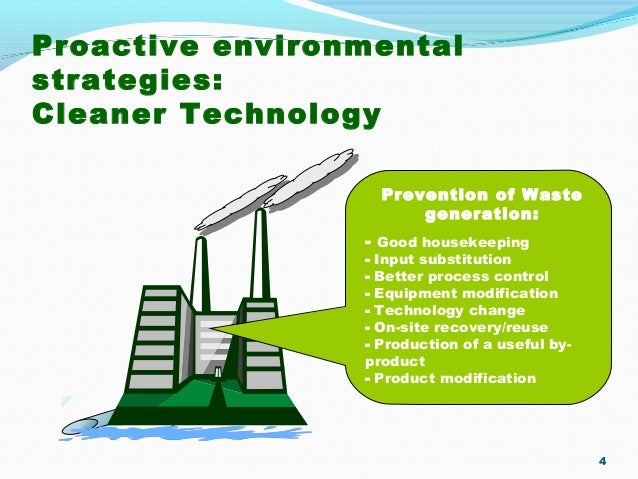 Proactive environmental strategies:
Cleaner Technology

Prevention of Waste generation:

- Good housekeeping
- Input substitution
- Better process control
- Equipment modification
- Technology change
- On-site recovery/reuse
- Production of a useful by-product
- Product modification

4